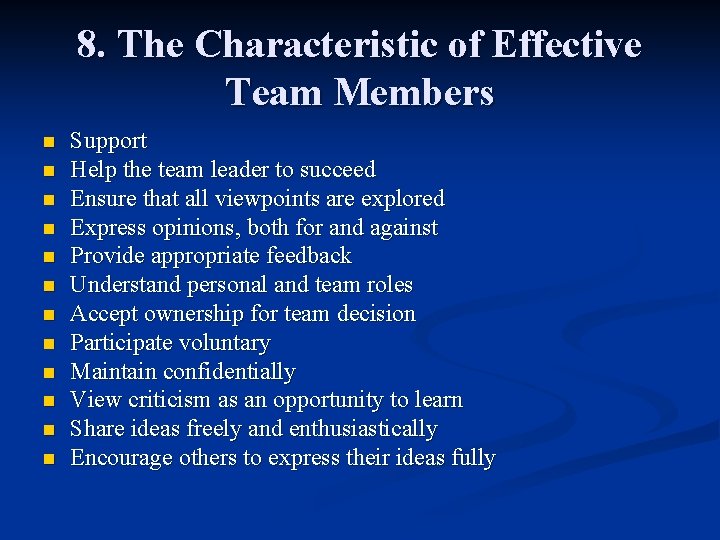 8. The Characteristic of Effective Team Members

• Support
• Help the team leader to succeed
• Ensure that all viewpoints are explored
• Express opinions, both for and against
• Provide appropriate feedback
• Understand personal and team roles
• Accept ownership for team decision
• Participate voluntary
• Maintain confidentially
• View criticism as an opportunity to learn
• Share ideas freely and enthusiastically
• Encourage others to express their ideas fully